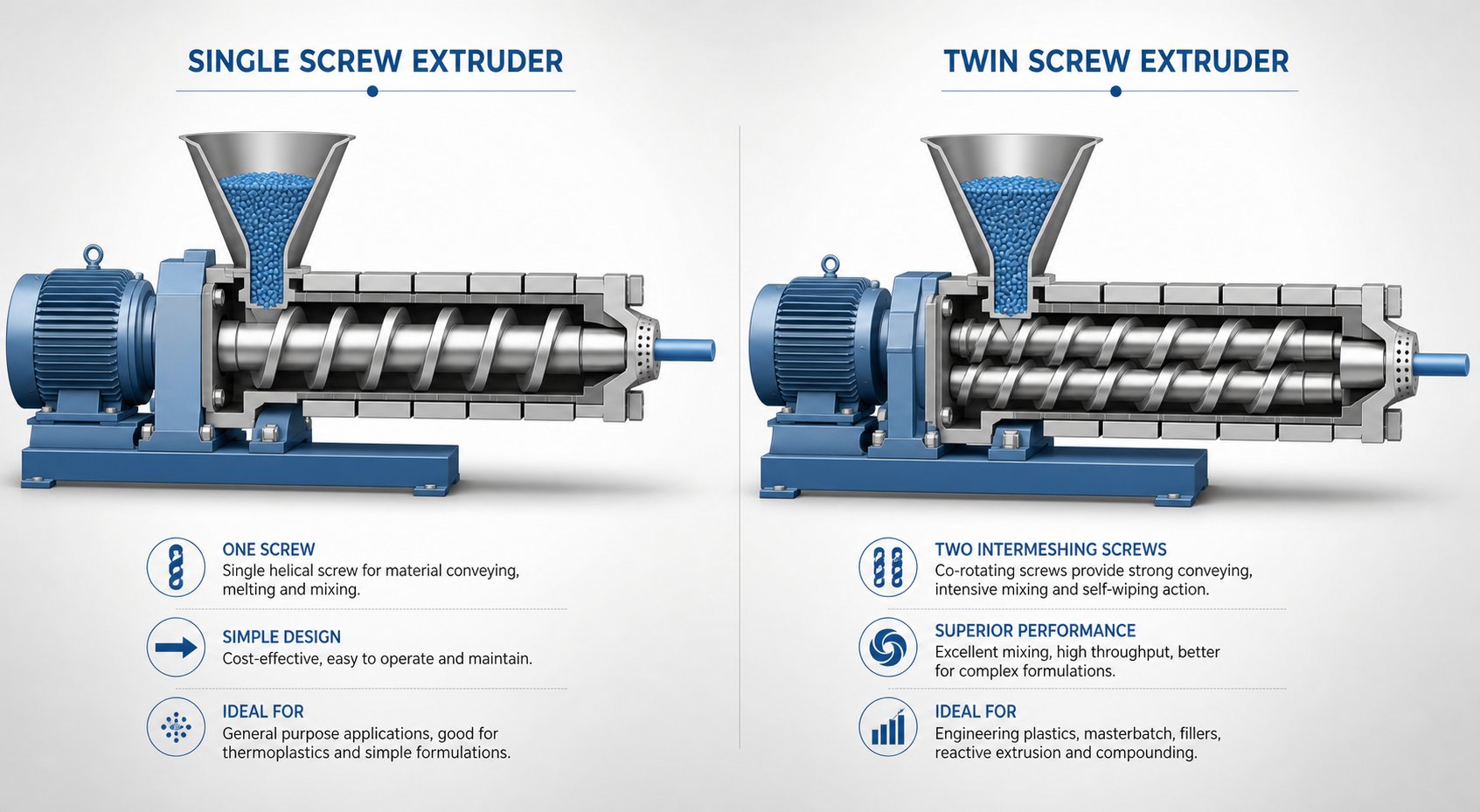 SINGLE SCREW EXTRUDER

ONE SCREW
Single helical screw for material conveying, melting and mixing.

SIMPLE DESIGN
Cost-effective, easy to operate and maintain.

IDEAL FOR
General purpose applications, good for thermoplastics and simple formulations.

TWIN SCREW EXTRUDER

TWO INTERMESHING SCREWS
Co-rotating screws provide strong conveying, intensive mixing and self-wiping action.

SUPERIOR PERFORMANCE
Excellent mixing, high throughput, better for complex formulations.

IDEAL FOR
Engineering plastics, masterbatch, fillers, reactive extrusion and compounding.